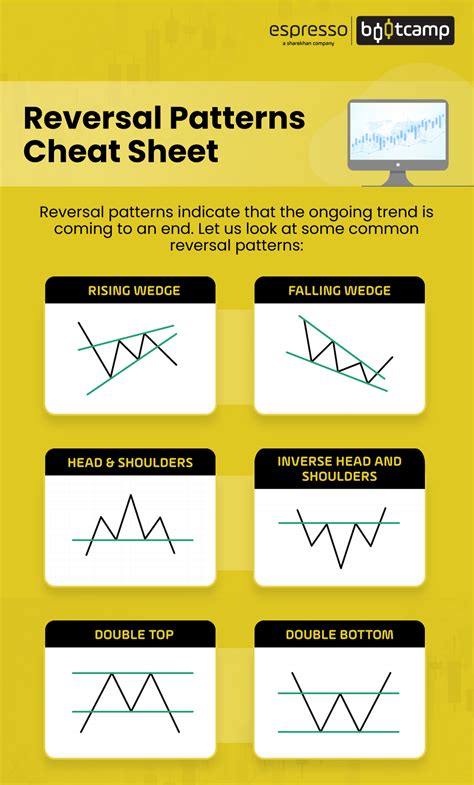 espresso
a sharekhan company
bootcamp

Reversal Patterns Cheat Sheet

Reversal patterns indicate that the ongoing trend is coming to an end. Let us look at some common reversal patterns:

RISING WEDGE

FALLING WEDGE

HEAD & SHOULDERS

INVERSE HEAD AND SHOULDERS

DOUBLE TOP

DOUBLE BOTTOM